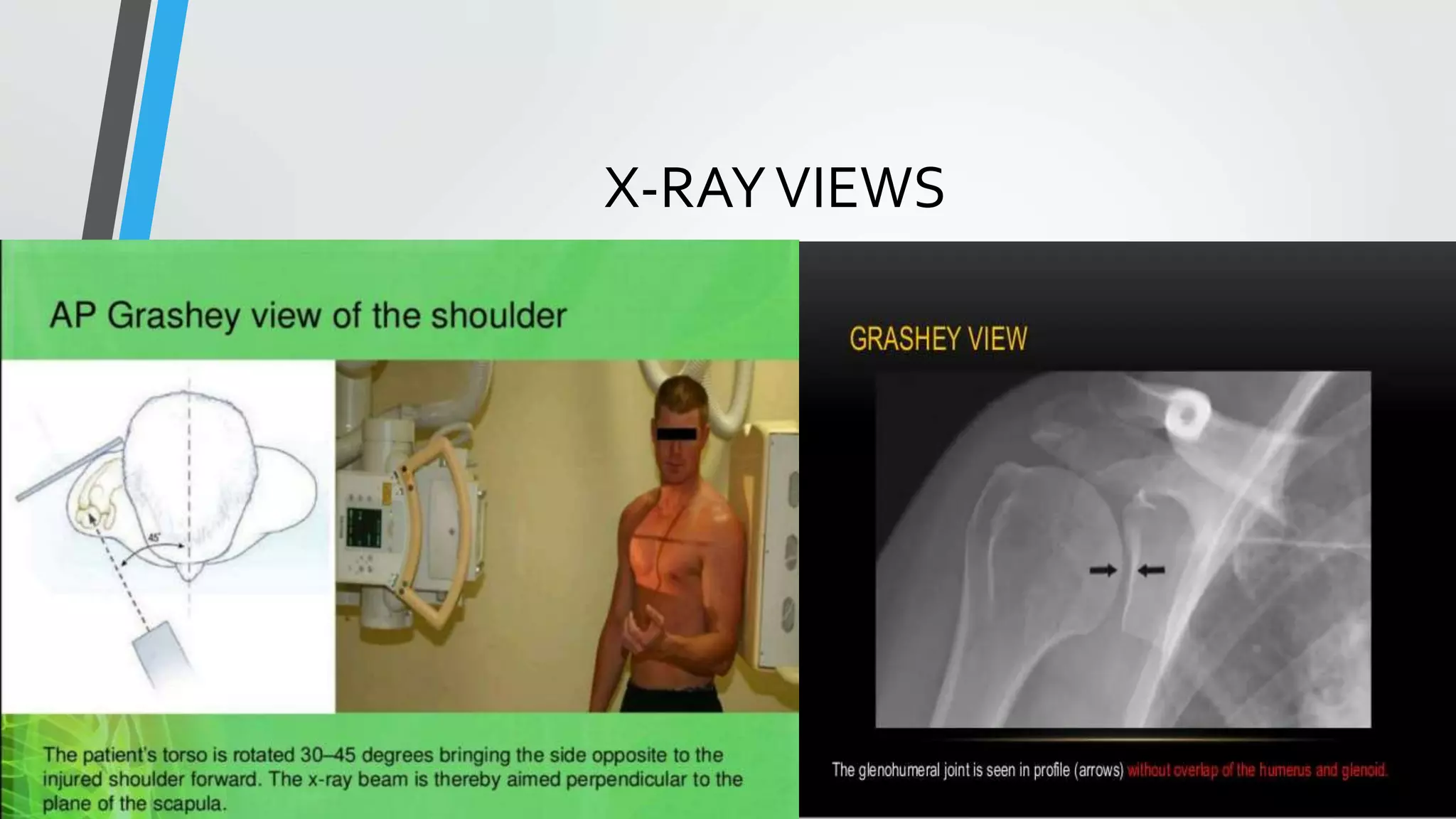 X-RAY VIEWS

AP Grashey view of the shoulder

45°

The patient's torso is rotated 30–45 degrees bringing the side opposite to the injured shoulder forward. The x-ray beam is thereby aimed perpendicular to the plane of the scapula.

GRASHEY VIEW

The glenohumeral joint is seen in profile (arrows) without overlap of the humerus and glenoid.